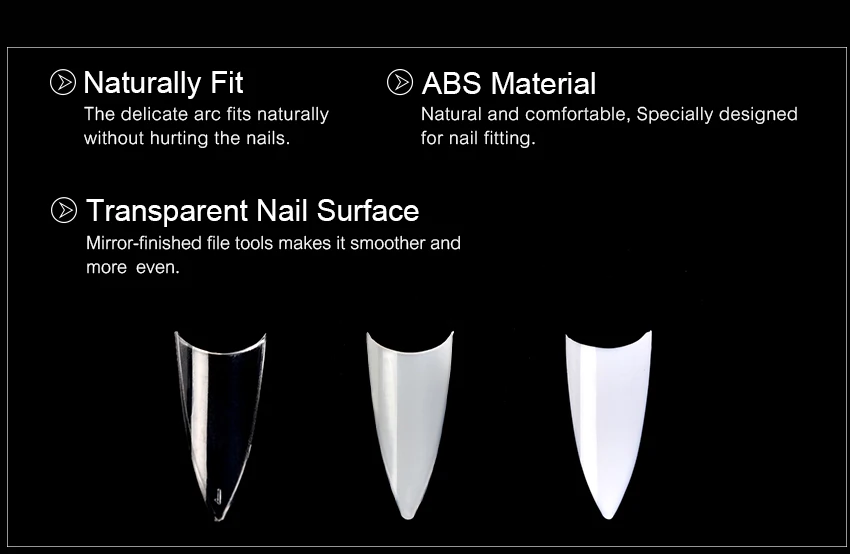 Naturally Fit
The delicate arc fits naturally without hurting the nails.

ABS Material
Natural and comfortable, Specially designed for nail fitting.

Transparent Nail Surface
Mirror-finished file tools makes it smoother and more even.